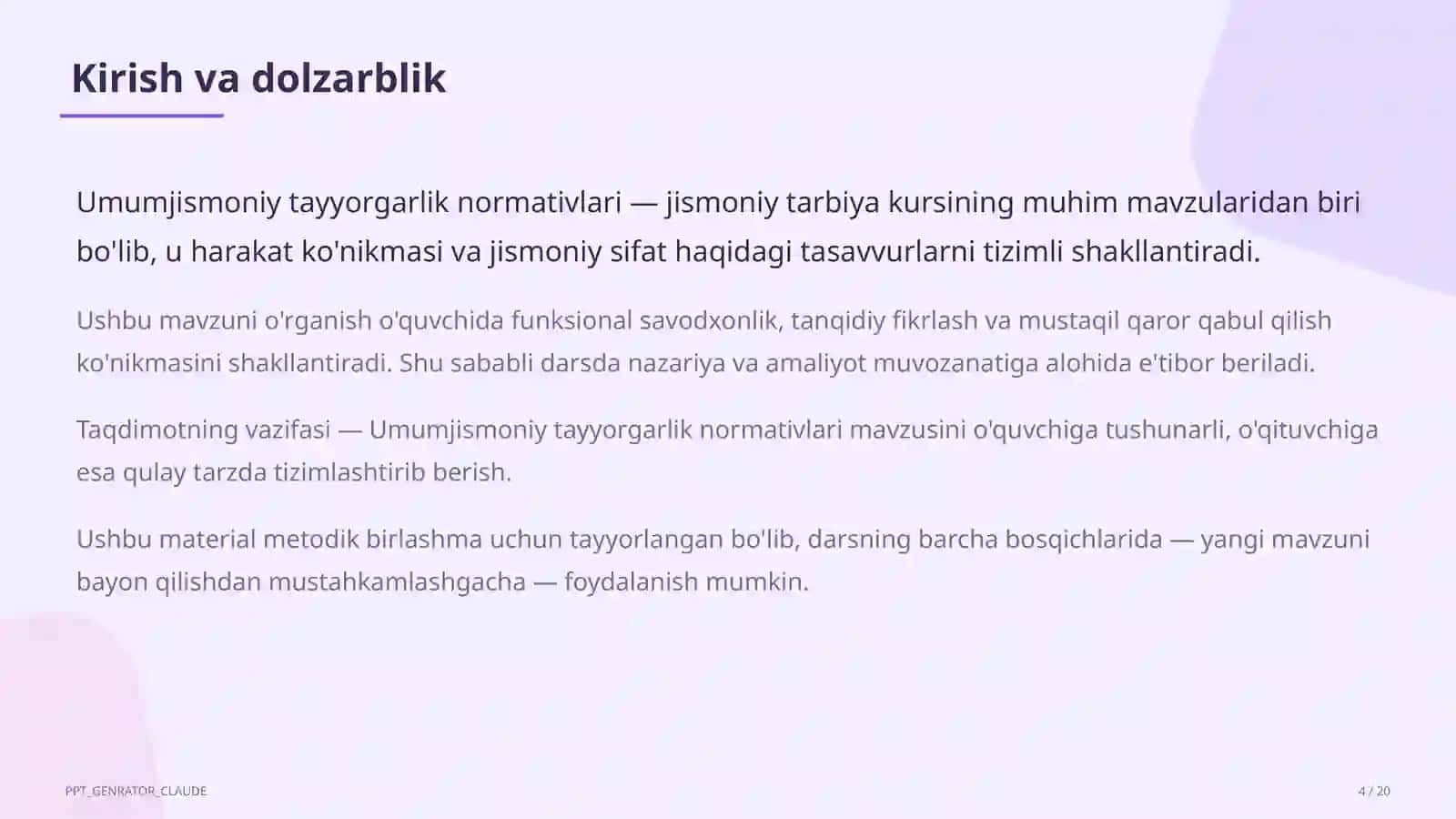 Kirish va dolzarblik

Umumjismoniy tayyorgarlik normativlari — jismoniy tarbiya kursining muhim mavzularidan biri bo'lib, u harakat ko'nikmasi va jismoniy sifat haqidagi tasavvurlarni tizimli shakllantiradi.

Ushbu mavzuni o'rganish o'quvchida funksional savodxonlik, tanqidiy fikrlash va mustaqil qaror qabul qilish ko'nikmasini shakllantiradi. Shu sababli darsda nazariya va amaliyot muvozanatiga alohida e'tibor beriladi.

Taqdimotning vazifasi — Umumjismoniy tayyorgarlik normativlari mavzusini o'quvchiga tushunarli, o'qituvchiga esa qulay tarzda tizimlashtirib berish.

Ushbu material metodik birlashma uchun tayyorlangan bo'lib, darsning barcha bosqichlarida — yangi mavzuni bayon qilishdan mustahkamlashgacha — foydalanish mumkin.

PPT_GENRATOR_CLAUDE

4 / 20